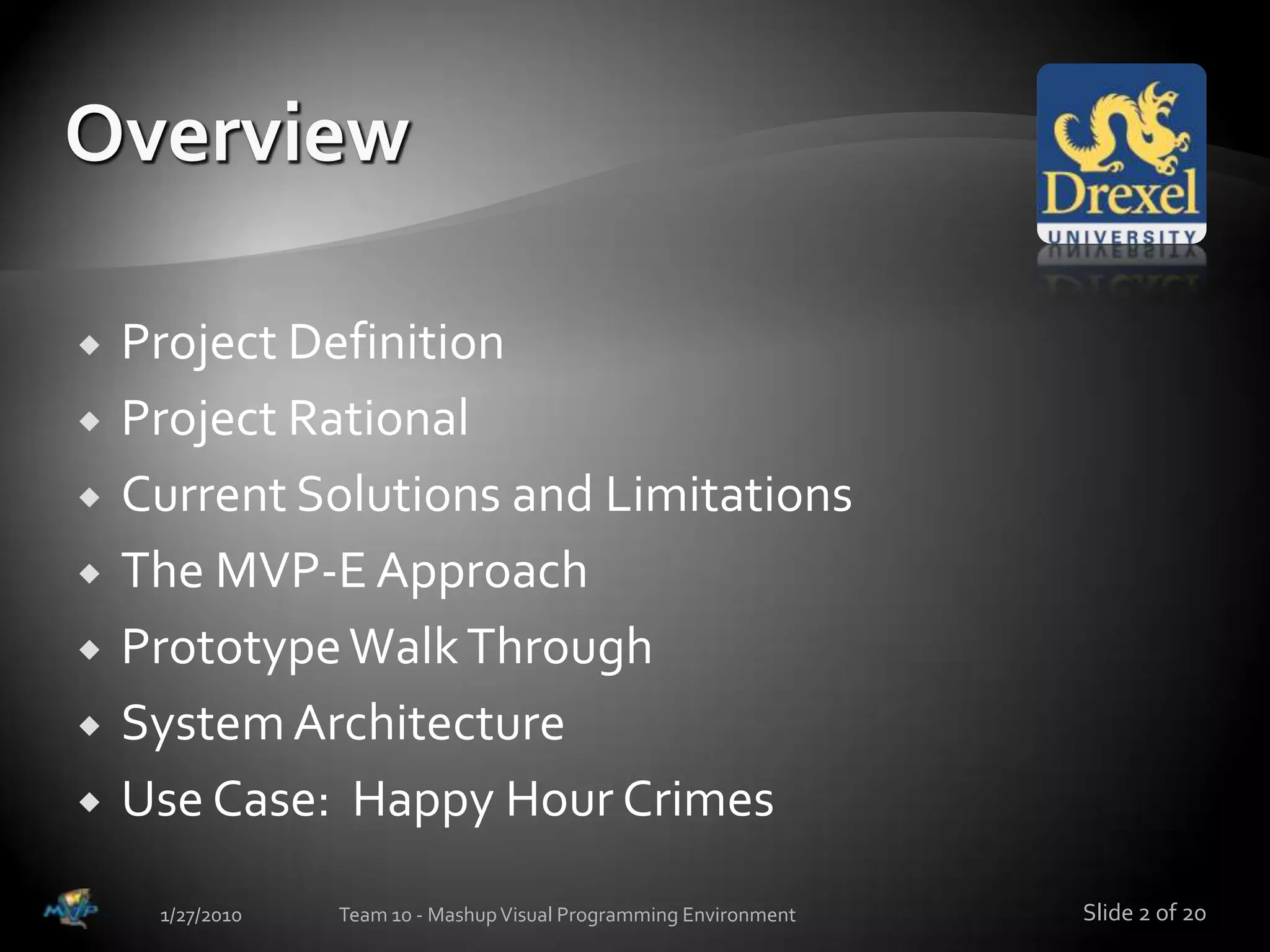 Overview

Drexel
UNIVERSITY

- Project Definition
- Project Rational
- Current Solutions and Limitations
- The MVP-E Approach
- Prototype Walk Through
- System Architecture
- Use Case:  Happy Hour Crimes

MVP

1/27/2010

Team 10 - Mashup Visual Programming Environment

Slide 2 of 20